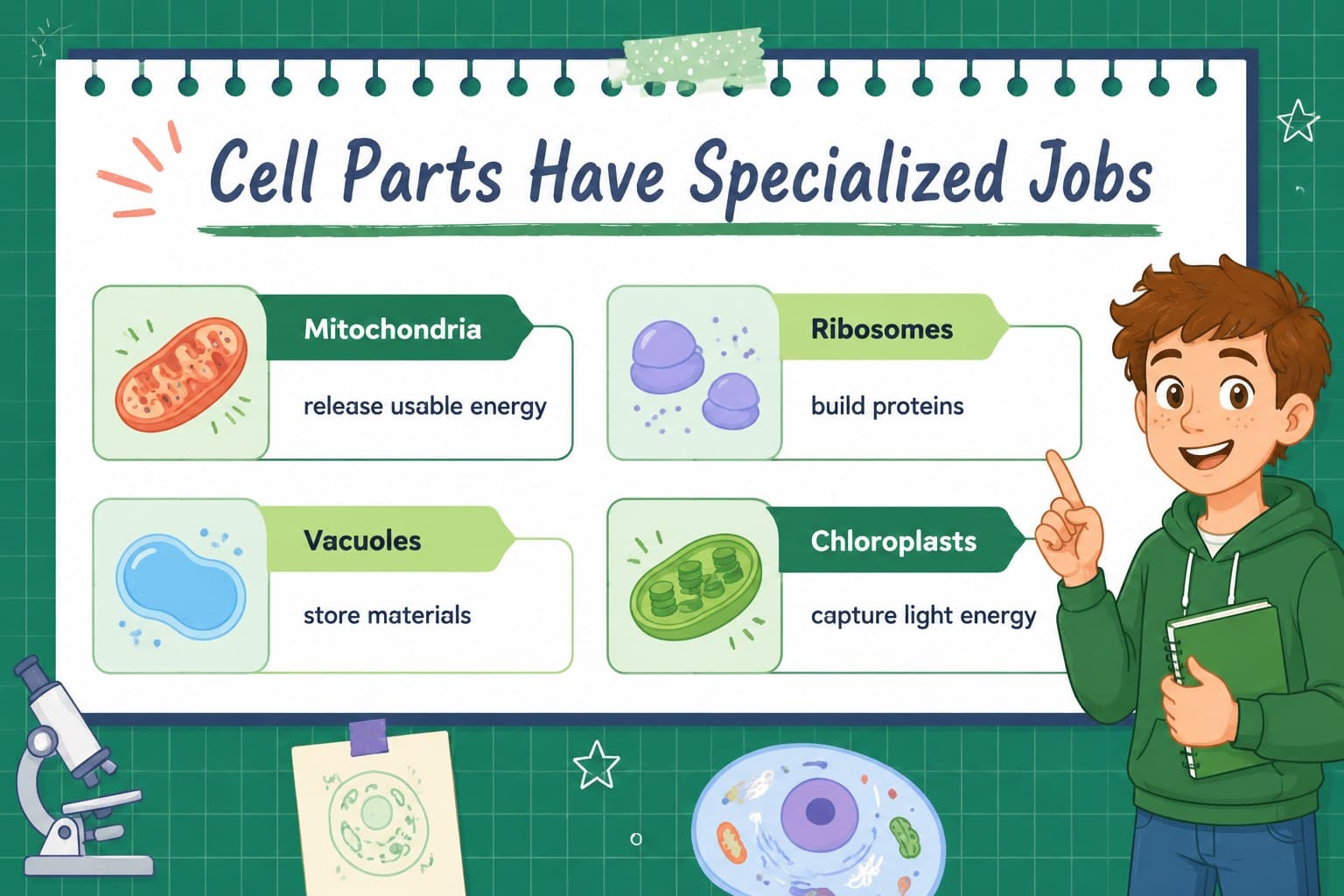 Cell Parts Have Specialized Jobs

Mitochondria

release usable energy

Ribosomes

build proteins

Vacuoles

store materials

Chloroplasts

capture light energy